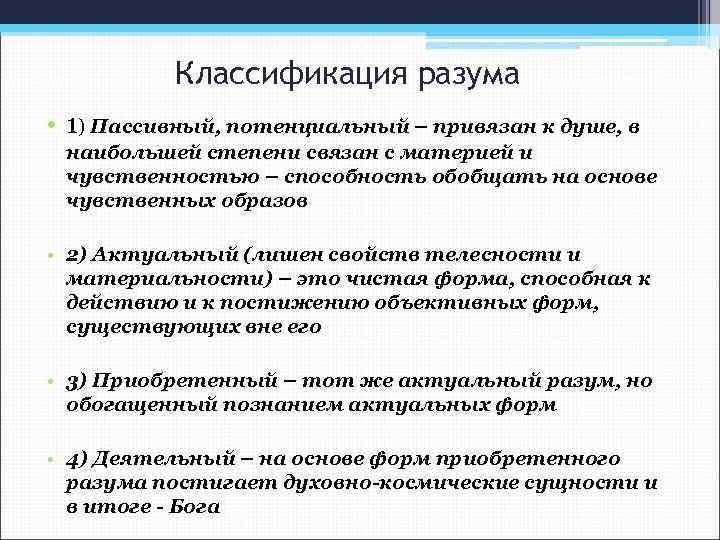 Классификация разума

• 1) Пассивный, потенциальный – привязан к душе, в наибольшей степени связан с материей и чувственностью – способность обобщать на основе чувственных образов

• 2) Актуальный (лишен свойств телесности и материальности) – это чистая форма, способная к действию и к постижению объективных форм, существующих вне его

• 3) Приобретенный – тот же актуальный разум, но обогащенный познанием актуальных форм

• 4) Деятельный – на основе форм приобретенного разума постигает духовно-космические сущности и в итоге - Бога